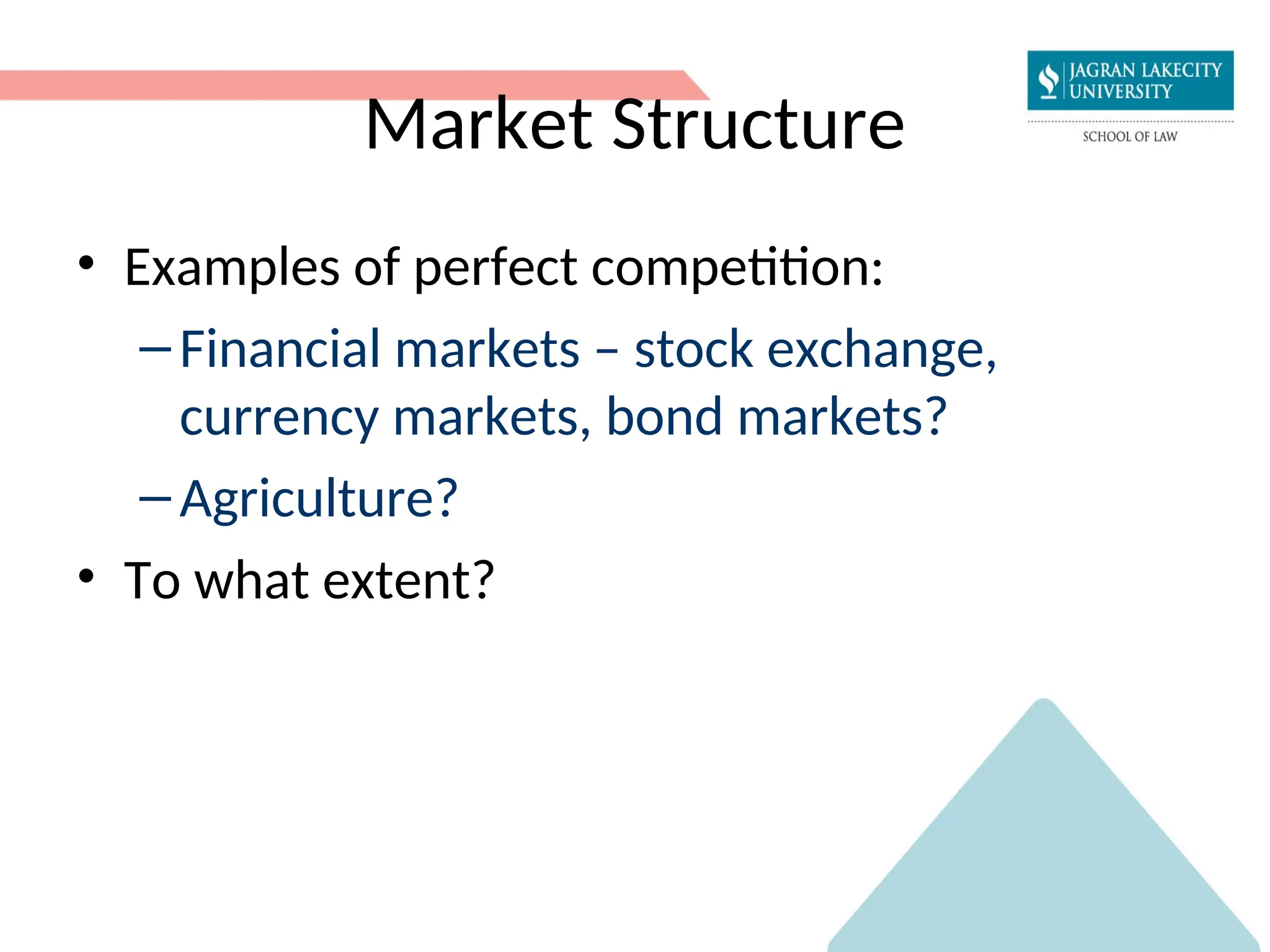 JAGRAN LAKECITY UNIVERSITY
SCHOOL OF LAW

Market Structure

• Examples of perfect competition:
– Financial markets – stock exchange, currency markets, bond markets?
– Agriculture?
• To what extent?